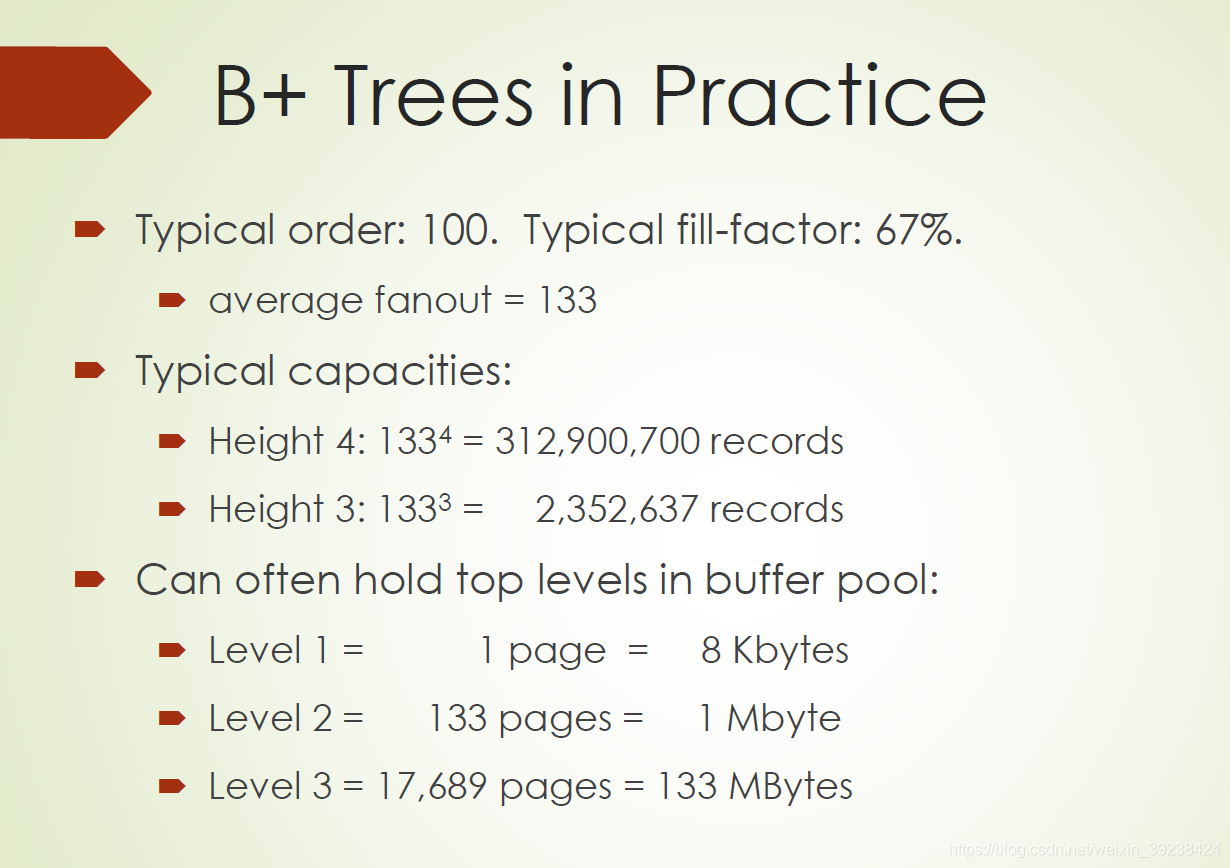 B+ Trees in Practice

Typical order: 100. Typical fill-factor: 67%.

average fanout = 133

Typical capacities:

Height 4: $133^4$ = 312,900,700 records

Height 3: $133^3$ = 2,352,637 records

Can often hold top levels in buffer pool:

Level 1 = 1 page = 8 Kbytes

Level 2 = 133 pages = 1 Mbyte

Level 3 = 17,689 pages = 133 MBytes

https://blog.csdn.net/weixin_39238424